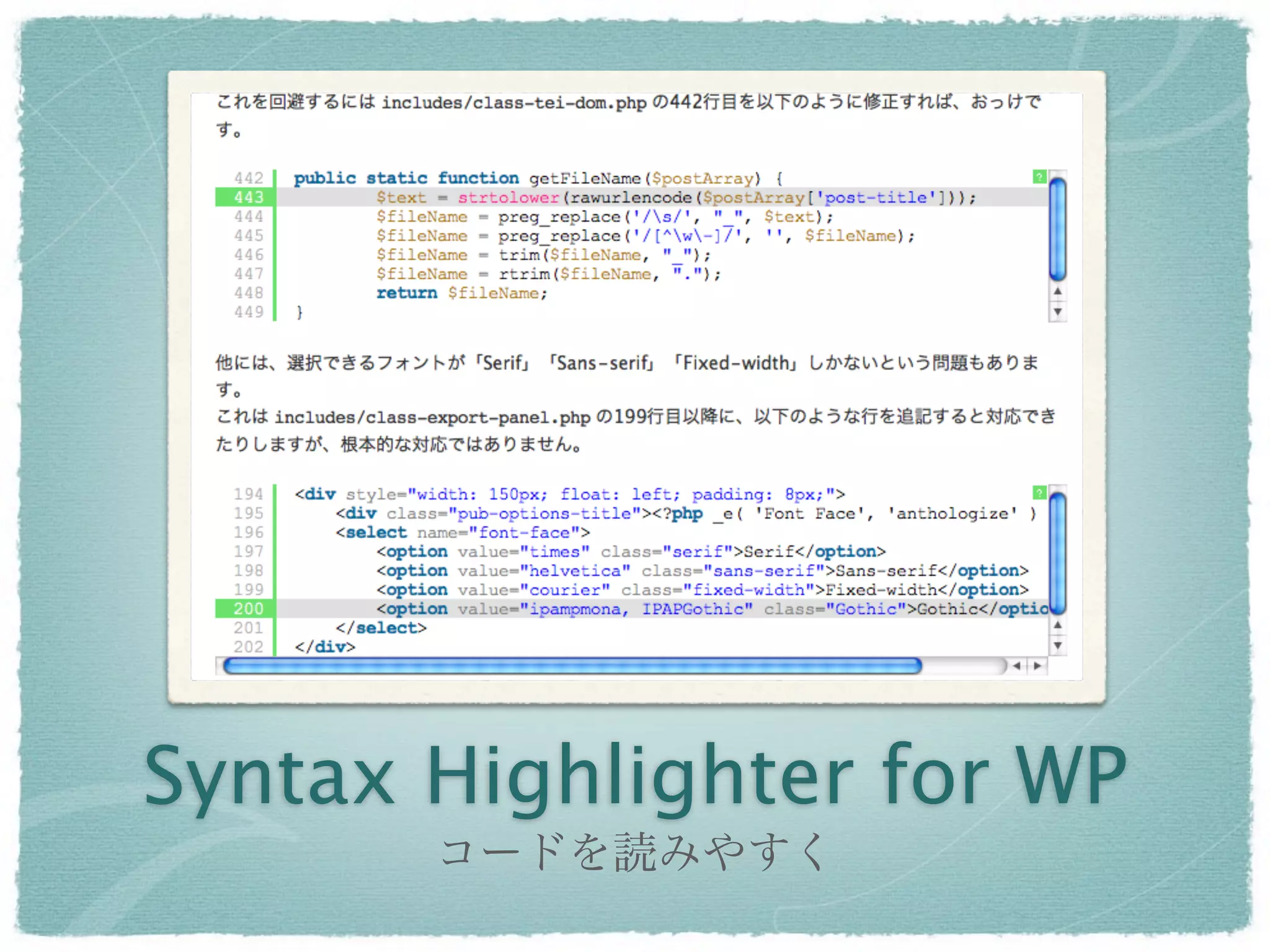 これを回避するには includes/class-tei-dom.php の442行目を以下のように修正すれば、おっけです。

442 public static function getFileName($postArray) {
443 $text = strtolower(rawurlencode($postArray['post-title']));
444 $fileName = preg_replace('/\s/', "_", $text);
445 $fileName = preg_replace('/[^\w\-]/', '', $fileName);
446 $fileName = trim($fileName, "_");
447 $fileName = rtrim($fileName, ".");
448 return $fileName;
449 }

?

他には、選択できるフォントが「Serif」「Sans-serif」「Fixed-width」しかないという問題もあります。
これは includes/class-export-panel.php の199行目以降に、以下のような行を追記すると対応できたりしますが、根本的な対応ではありません。

194 <div style="width: 150px; float: left; padding: 8px;">
195 <div class="pub-options-title"><?php _e( 'Font Face', 'anthologize' )
196 <select name="font-face">
197 <option value="times" class="serif">Serif</option>
198 <option value="helvetica" class="sans-serif">Sans-serif</option>
199 <option value="courier" class="fixed-width">Fixed-width</option>
200 <option value="ipampmona, IPAPGothic" class="Gothic">Gothic</optio
201 </select>
202 </div>

?

Syntax Highlighter for WP
コードを読みやすく